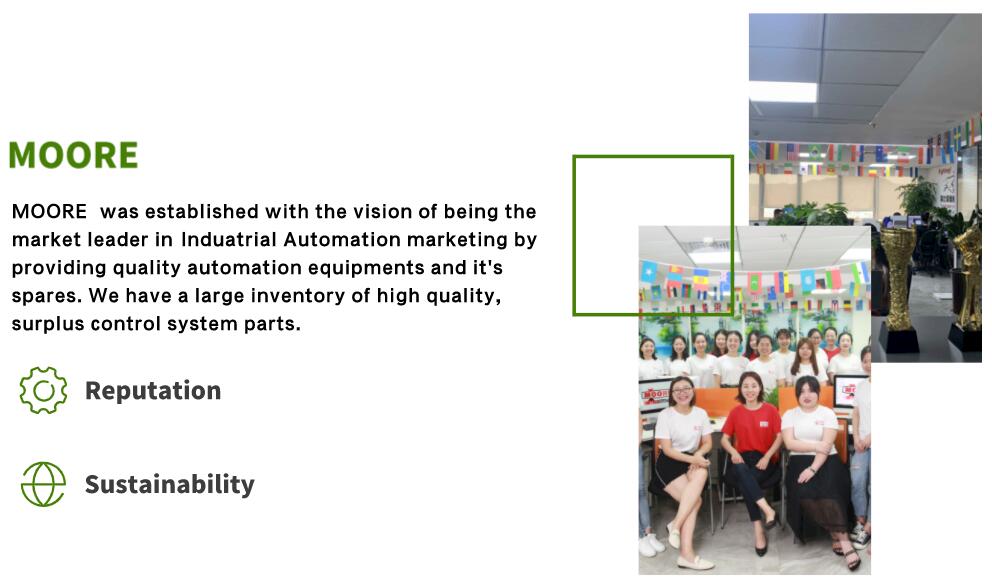 MOORE

MOORE  was established with the vision of being the market leader in Induatrial Automation marketing by providing quality automation equipments and it's spares. We have a large inventory of high quality, surplus control system parts.

Reputation

Sustainability